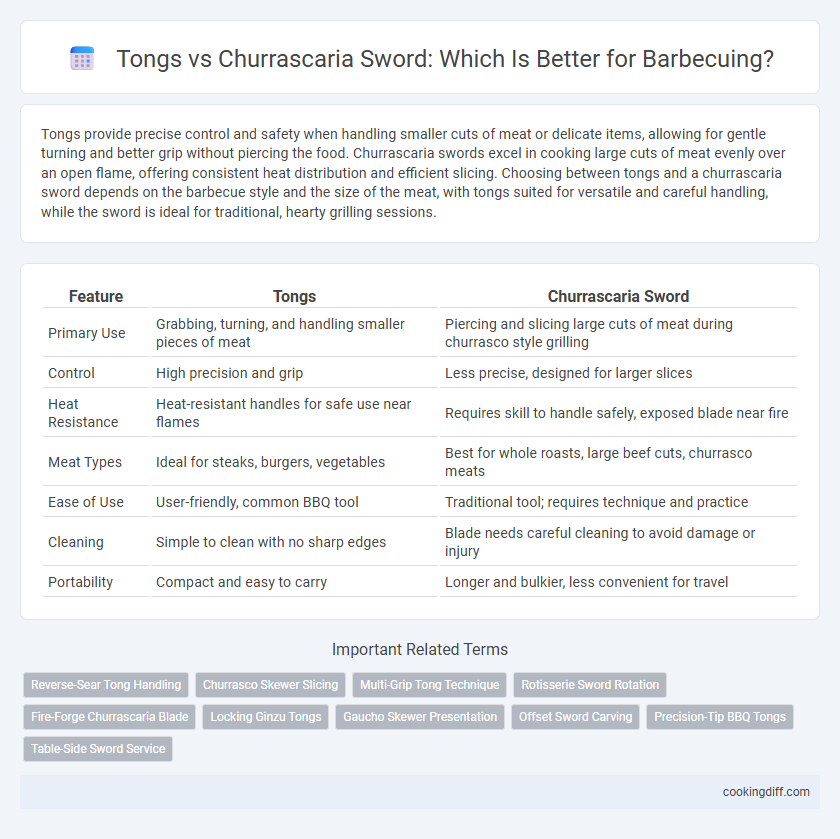 Tongs vs Churrascaria Sword: Which Is Better for Barbecuing?

Tongs provide precise control and safety when handling smaller cuts of meat or delicate items, allowing for gentle turning and better grip without piercing the food. Churrascaria swords excel in cooking large cuts of meat evenly over an open flame, offering consistent heat distribution and efficient slicing. Choosing between tongs and a churrascaria sword depends on the barbecue style and the size of the meat, with tongs suited for versatile and careful handling, while the sword is ideal for traditional, hearty grilling sessions.

| Feature | Tongs | Churrascaria Sword |
|---|---|---|
| Primary Use | Grabbing, turning, and handling smaller pieces of meat | Piercing and slicing large cuts of meat during churrasco style grilling |
| Control | High precision and grip | Less precise, designed for larger slices |
| Heat Resistance | Heat-resistant handles for safe use near flames | Requires skill to handle safely, exposed blade near fire |
| Meat Types | Ideal for steaks, burgers, vegetables | Best for whole roasts, large beef cuts, churrasco meats |
| Ease of Use | User-friendly, common BBQ tool | Traditional tool; requires technique and practice |
| Cleaning | Simple to clean with no sharp edges | Blade needs careful cleaning to avoid damage or injury |
| Portability | Compact and easy to carry | Longer and bulkier, less convenient for travel |

Important Related Terms

Reverse-Sear Tong Handling
Churrasco Skewer Slicing
Multi-Grip Tong Technique
Rotisserie Sword Rotation
Fire-Forge Churrascaria Blade
Locking Ginzu Tongs
Gaucho Skewer Presentation
Offset Sword Carving
Precision-Tip BBQ Tongs
Table-Side Sword Service

cookingdiff.com